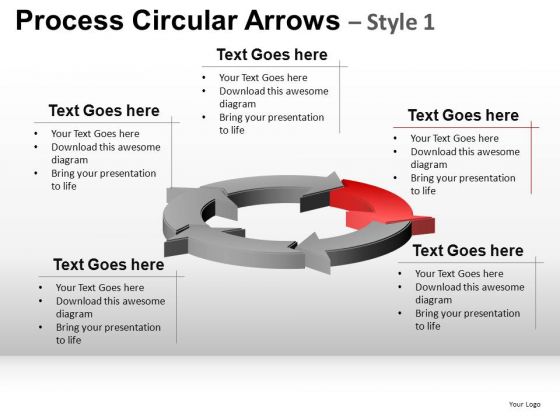 Process Circular Arrows – Style 1

Text Goes here
• Your Text Goes here
• Download this awesome diagram
• Bring your presentation to life

Text Goes here
• Your Text Goes here
• Download this awesome diagram
• Bring your presentation to life

Text Goes here
• Your Text Goes here
• Download this awesome diagram
• Bring your presentation to life

Text Goes here
• Your Text Goes here
• Download this awesome diagram
• Bring your presentation to life

Text Goes here
• Your Text Goes here
• Download this awesome diagram
• Bring your presentation to life

Your Logo